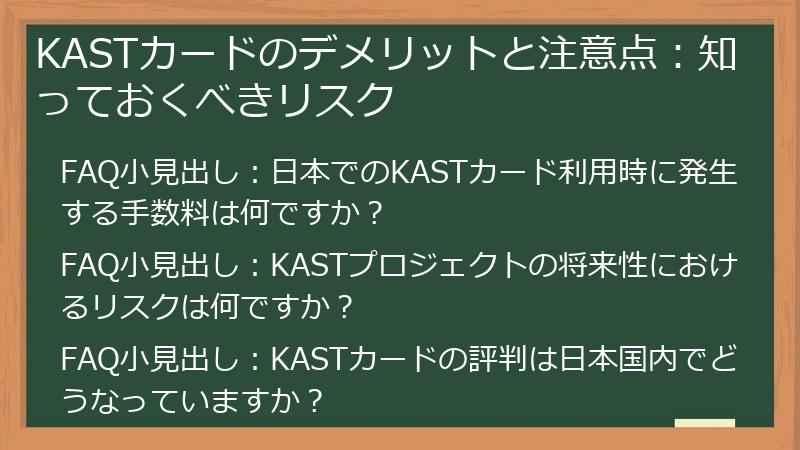 KASTカードのデメリットと注意点：知っておくべきリスク

FAQ小見出し：日本でのKASTカード利用時に発生する手数料は何ですか？

FAQ小見出し：KASTプロジェクトの将来性におけるリスクは何ですか？

FAQ小見出し：KASTカードの評判は日本国内でどうなっていますか？